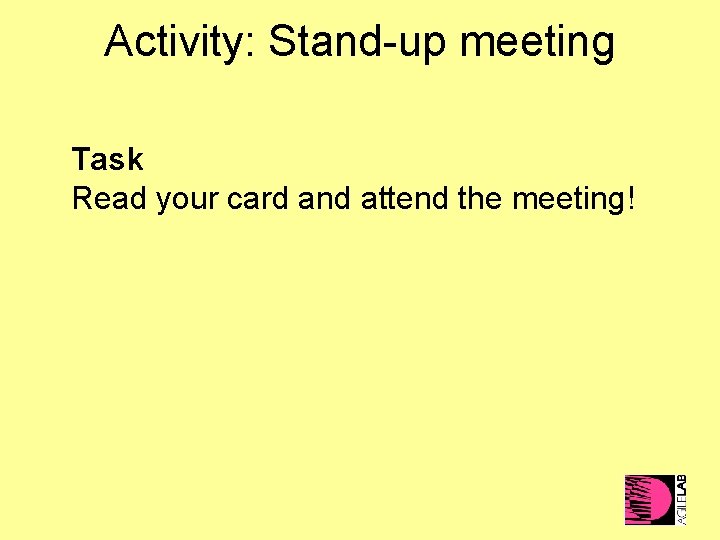 Activity: Stand-up meeting

Task
Read your card and attend the meeting!

AGILELAB